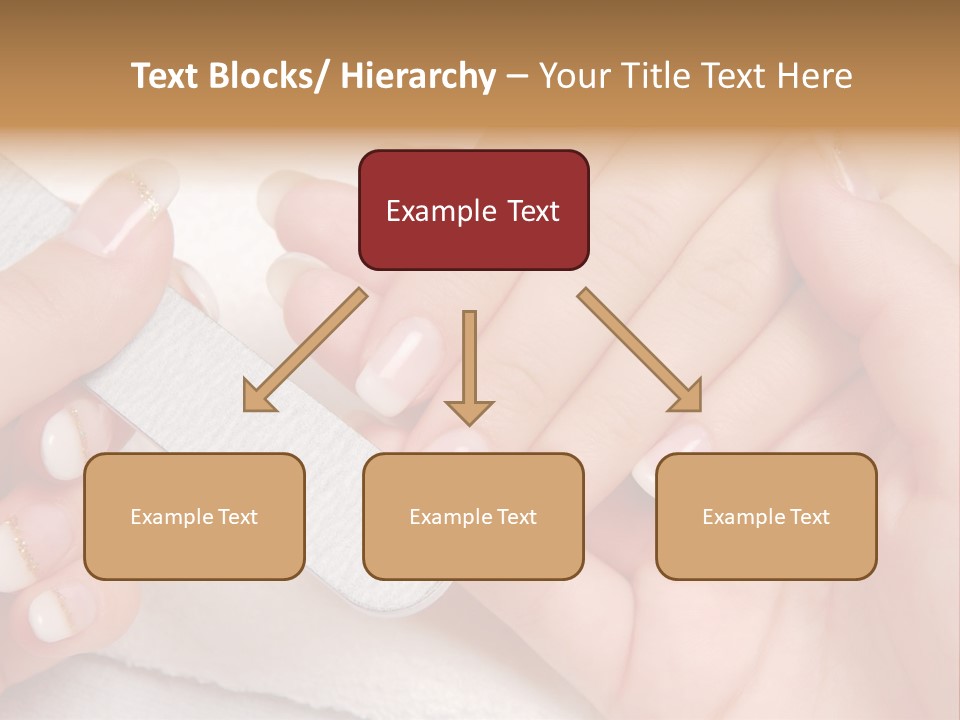 Text Blocks/ Hierarchy – Your Title Text Here

Example Text

Example Text

Example Text

Example Text